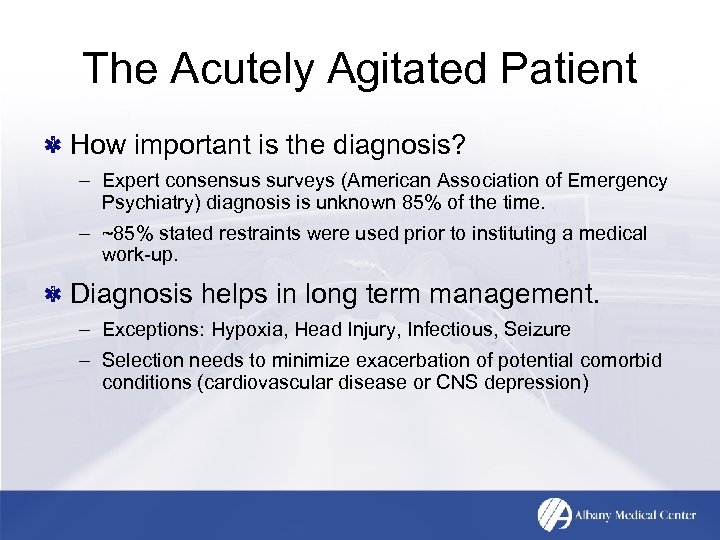 The Acutely Agitated Patient

How important is the diagnosis?

– Expert consensus surveys (American Association of Emergency Psychiatry) diagnosis is unknown 85% of the time.

– ~85% stated restraints were used prior to instituting a medical work-up.

Diagnosis helps in long term management.

– Exceptions: Hypoxia, Head Injury, Infectious, Seizure

– Selection needs to minimize exacerbation of potential comorbid conditions (cardiovascular disease or CNS depression)

Albany Medical Center